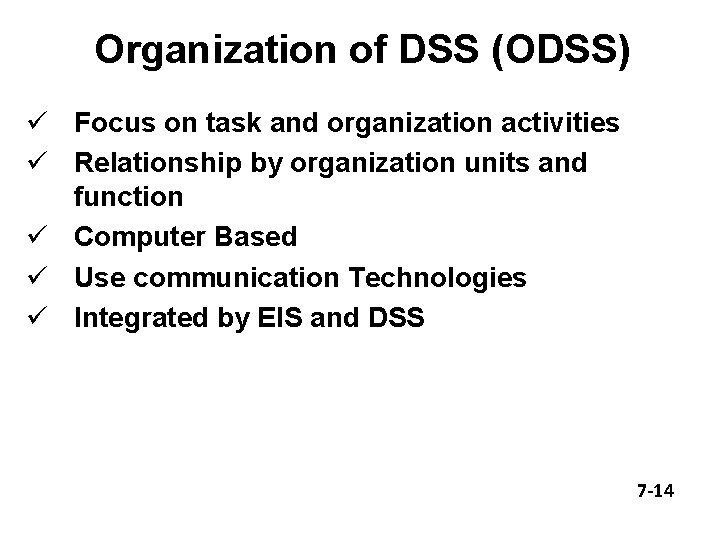 Organization of DSS (ODSS)

✓ Focus on task and organization activities
✓ Relationship by organization units and function
✓ Computer Based
✓ Use communication Technologies
✓ Integrated by EIS and DSS

7-14